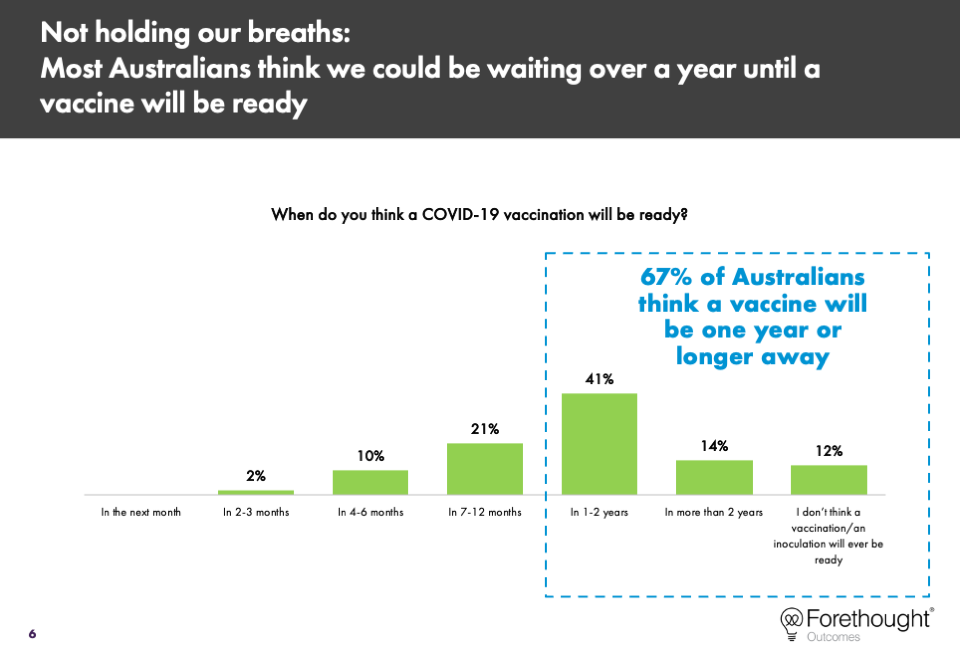 Not holding our breaths:
Most Australians think we could be waiting over a year until a vaccine will be ready

When do you think a COVID-19 vaccination will be ready?

67% of Australians think a vaccine will be one year or longer away

2%
10%
21%
41%
14%
12%

In the next month
In 2-3 months
In 4-6 months
In 7-12 months
In 1-2 years
In more than 2 years
I don't think a vaccination/an inoculation will ever be ready

6

Forethought®
Outcomes